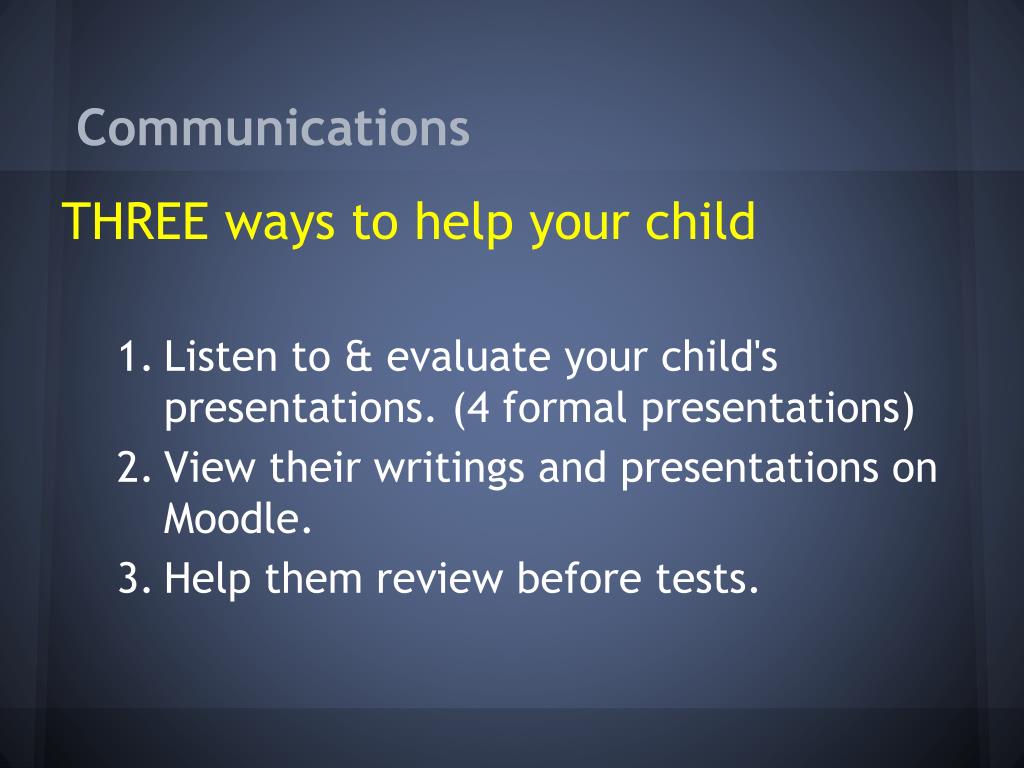 Communications

THREE ways to help your child

1. Listen to & evaluate your child's presentations. (4 formal presentations)
2. View their writings and presentations on Moodle.
3. Help them review before tests.